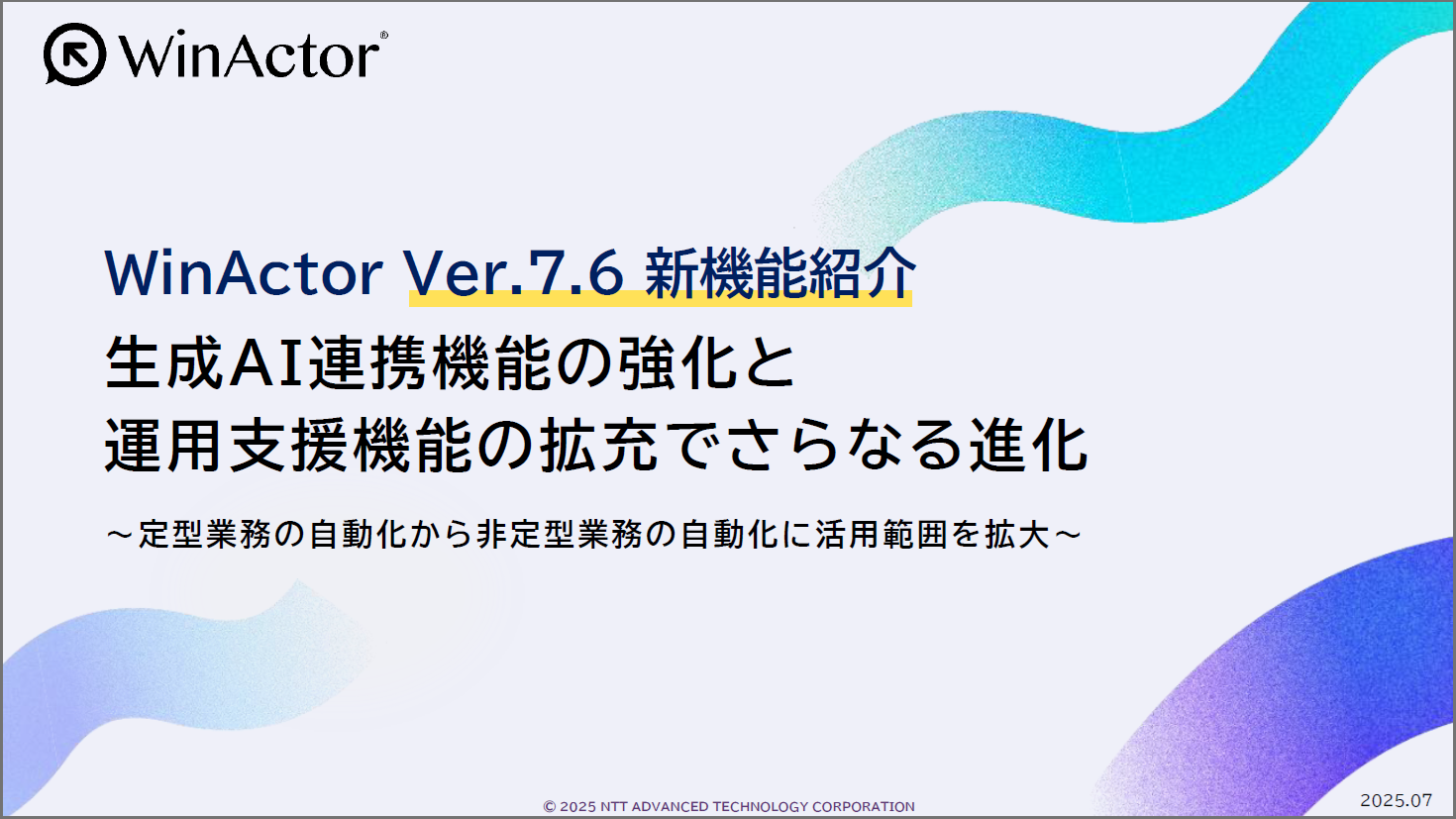 WinActor®

WinActor Ver.7.6 新機能紹介
生成AI連携機能の強化と
運用支援機能の拡充でさらなる進化

～定型業務の自動化から非定型業務の自動化に活用範囲を拡大～

© 2025 NTT ADVANCED TECHNOLOGY CORPORATION

2025.07